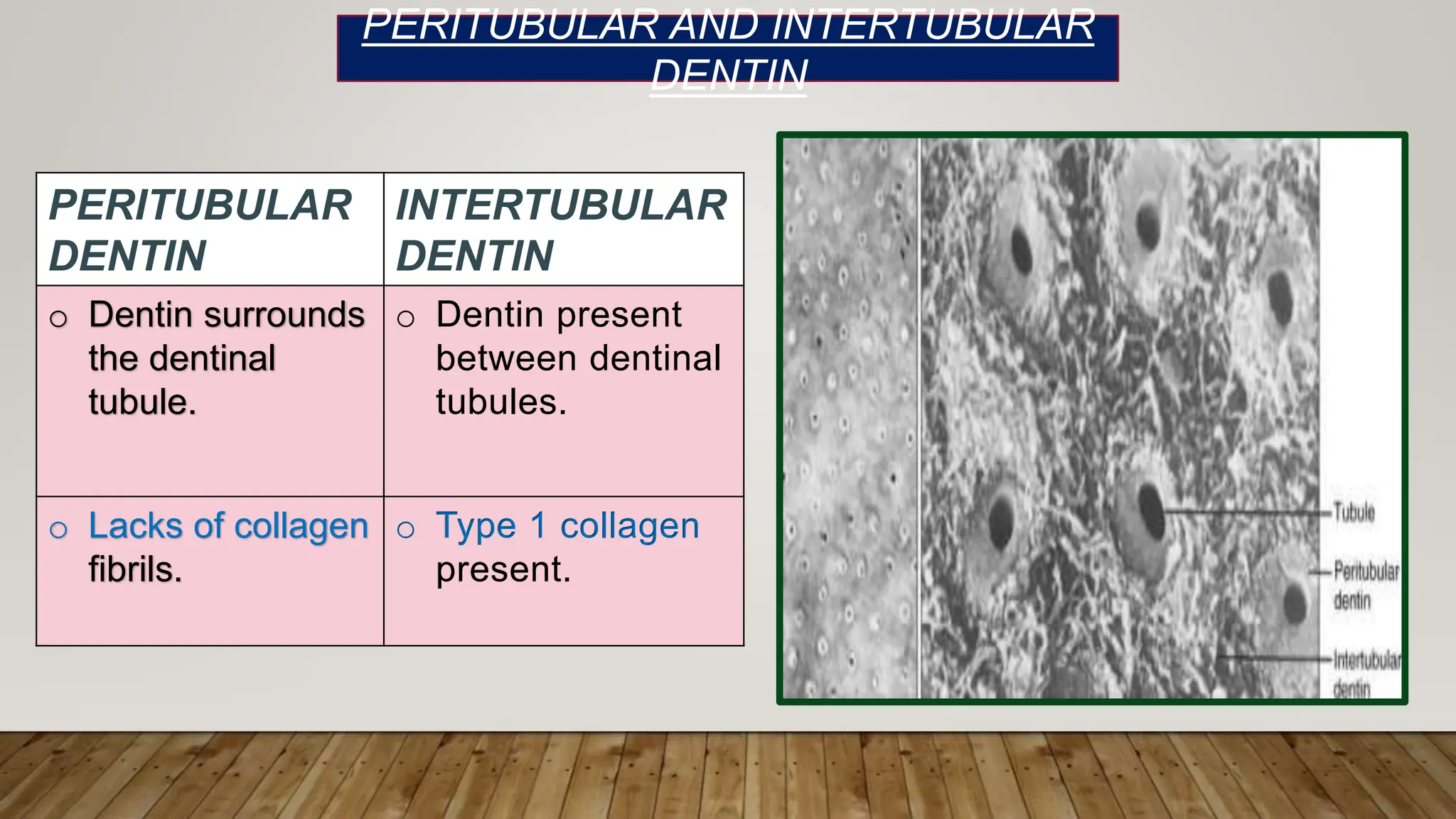 PERITUBULAR AND INTERTUBULAR DENTIN

| PERITUBULAR DENTIN | INTERTUBULAR DENTIN |
|---|---|
| o Dentin surrounds the dentinal tubule. | o Dentin present between dentinal tubules. |
| o Lacks of collagen fibrils. | o Type 1 collagen present. |

Tubule

Peritubular dentin

Intertubular dentin